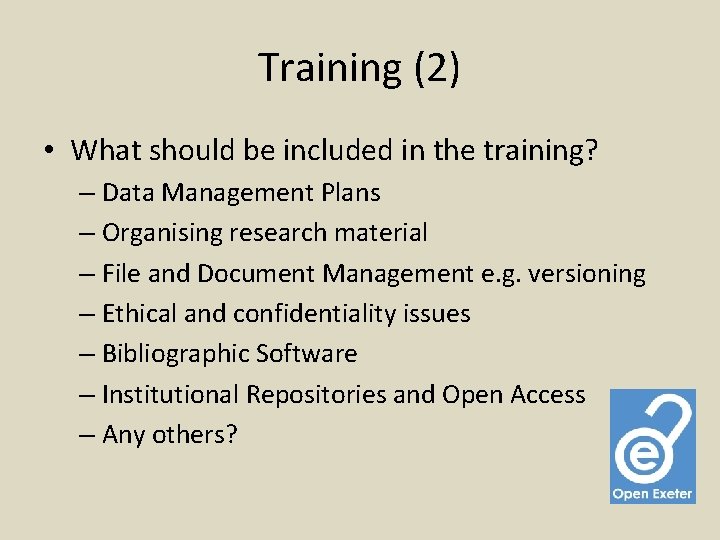 Training (2)

• What should be included in the training?
– Data Management Plans
– Organising research material
– File and Document Management e.g. versioning
– Ethical and confidentiality issues
– Bibliographic Software
– Institutional Repositories and Open Access
– Any others?

e

Open Exeter